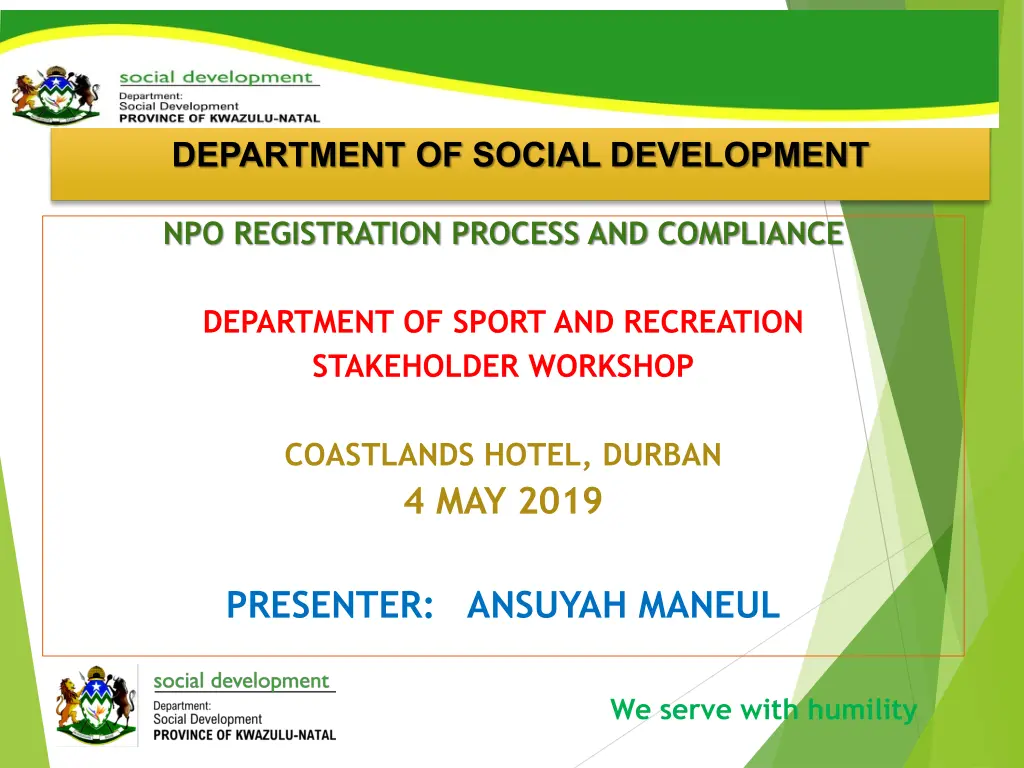 social development
Department:
Social Development
PROVINCE OF KWAZULU-NATAL

DEPARTMENT OF SOCIAL DEVELOPMENT

NPO REGISTRATION PROCESS AND COMPLIANCE

DEPARTMENT OF SPORT AND RECREATION
STAKEHOLDER WORKSHOP

COASTLANDS HOTEL, DURBAN
4 MAY 2019

PRESENTER: ANSUYAH MANEUL

social development
Department:
Social Development
PROVINCE OF KWAZULU-NATAL

We serve with humility